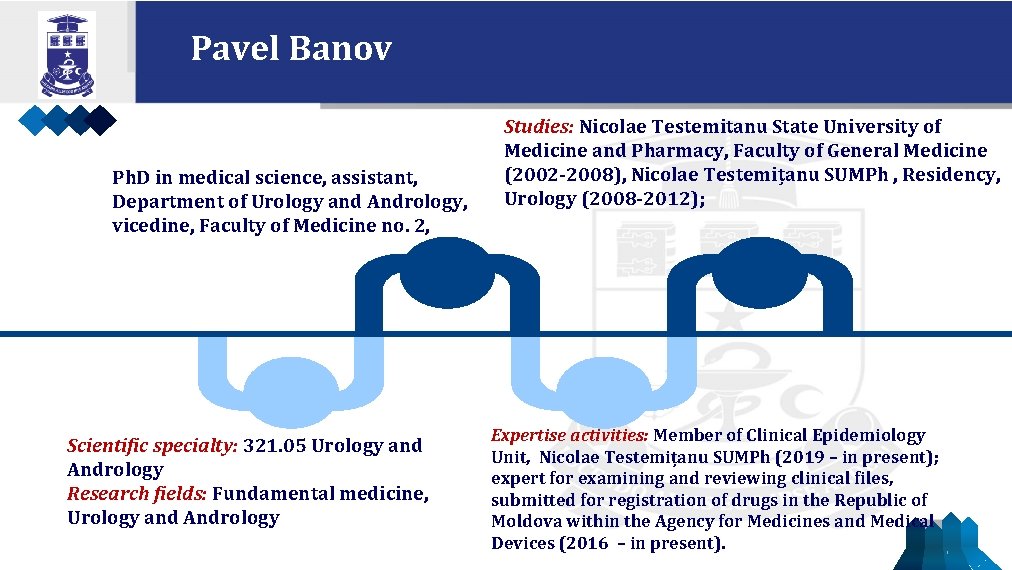 Pavel Banov

PhD in medical science, assistant, Department of Urology and Andrology, vicedine, Faculty of Medicine no. 2,

Studies: Nicolae Testemitanu State University of Medicine and Pharmacy, Faculty of General Medicine (2002-2008), Nicolae Testemițanu SUMPh , Residency, Urology (2008-2012);

Scientific specialty: 321.05 Urology and Andrology
Research fields: Fundamental medicine, Urology and Andrology

Expertise activities: Member of Clinical Epidemiology Unit, Nicolae Testemițanu SUMPh (2019 – in present); expert for examining and reviewing clinical files, submitted for registration of drugs in the Republic of Moldova within the Agency for Medicines and Medical Devices (2016 – in present).